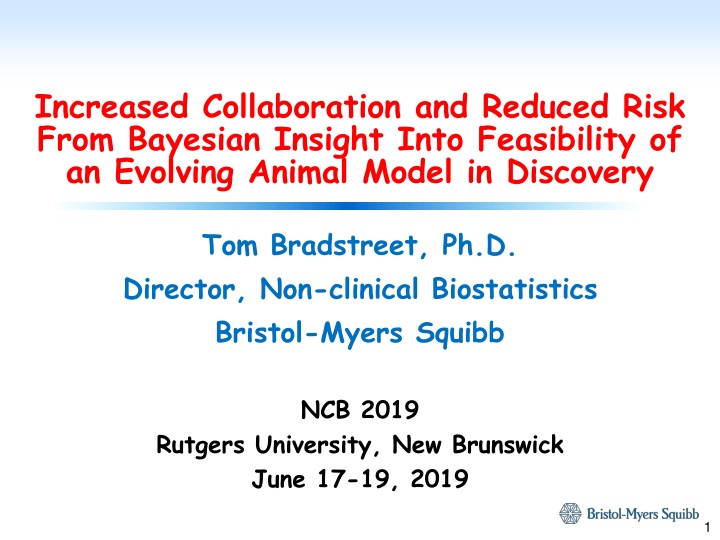 Increased Collaboration and Reduced Risk From Bayesian Insight Into Feasibility of an Evolving Animal Model in Discovery

Tom Bradstreet, Ph.D.

Director, Non-clinical Biostatistics

Bristol-Myers Squibb

NCB 2019

Rutgers University, New Brunswick

June 17-19, 2019

Bristol-Myers Squibb

1